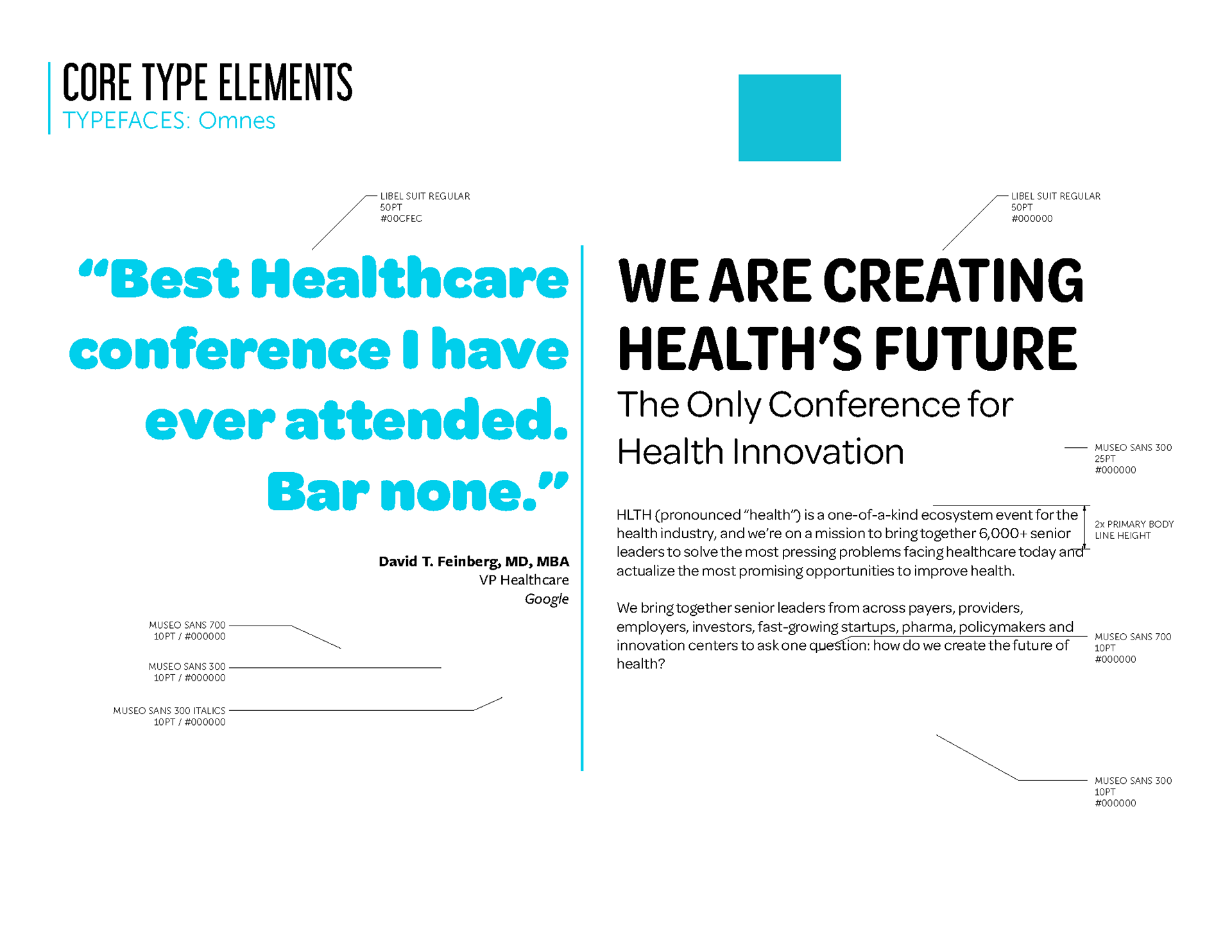 CORE TYPE ELEMENTS
TYPEFACES: Omnes

LIBEL SUIT REGULAR
50PT
#00CFEC

“Best Healthcare conference I have ever attended. Bar none.”

David T. Feinberg, MD, MBA
VP Healthcare
Google

MUSEO SANS 700
10PT / #000000

MUSEO SANS 300
10PT / #000000

MUSEO SANS 300 ITALICS
10PT / #000000

LIBEL SUIT REGULAR
50PT
#000000

WE ARE CREATING HEALTH’S FUTURE

The Only Conference for Health Innovation

MUSEO SANS 300
25PT
#000000

HLTH (pronounced “health”) is a one-of-a-kind ecosystem event for the health industry, and we’re on a mission to bring together 6,000+ senior leaders to solve the most pressing problems facing healthcare today and actualize the most promising opportunities to improve health.

2x PRIMARY BODY LINE HEIGHT

We bring together senior leaders from across payers, providers, employers, investors, fast-growing startups, pharma, policymakers and innovation centers to ask one question: how do we create the future of health?

MUSEO SANS 700
10PT
#000000

MUSEO SANS 300
10PT
#000000